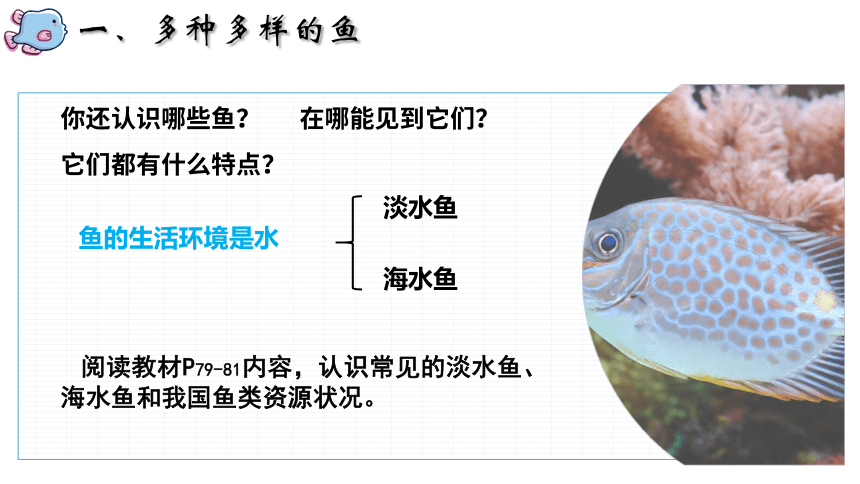 一、多种多样的鱼

你还认识哪些鱼？　在哪能见到它们？

它们都有什么特点？

鱼的生活环境是水

淡水鱼

海水鱼

阅读教材P79-81内容，认识常见的淡水鱼、海水鱼和我国鱼类资源状况。